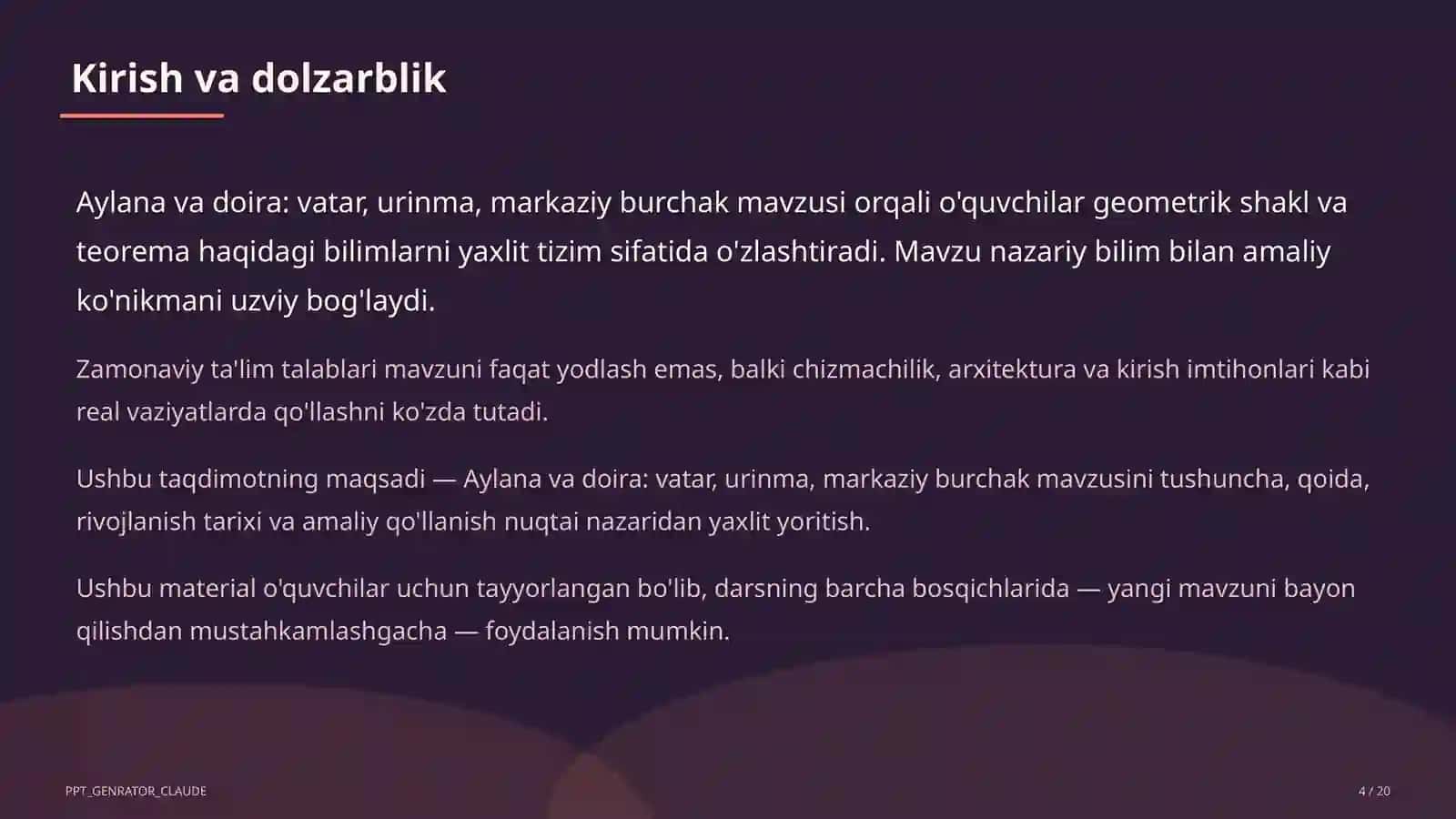 Kirish va dolzarblik

Aylana va doira: vatar, urinma, markaziy burchak mavzusi orqali o'quvchilar geometrik shakl va teorema haqidagi bilimlarni yaxlit tizim sifatida o'zlashtiradi. Mavzu nazariy bilim bilan amaliy ko'nikmani uzviy bog'laydi.

Zamonaviy ta'lim talablari mavzuni faqat yodlash emas, balki chizmachilik, arxitektura va kirish imtihonlari kabi real vaziyatlarda qo'llashni ko'zda tutadi.

Ushbu taqdimotning maqsadi — Aylana va doira: vatar, urinma, markaziy burchak mavzusini tushuncha, qoida, rivojlanish tarixi va amaliy qo'llanish nuqtai nazaridan yaxlit yoritish.

Ushbu material o'quvchilar uchun tayyorlangan bo'lib, darsning barcha bosqichlarida — yangi mavzuni bayon qilishdan mustahkamlashgacha — foydalanish mumkin.

PPT_GENRATOR_CLAUDE

4 / 20